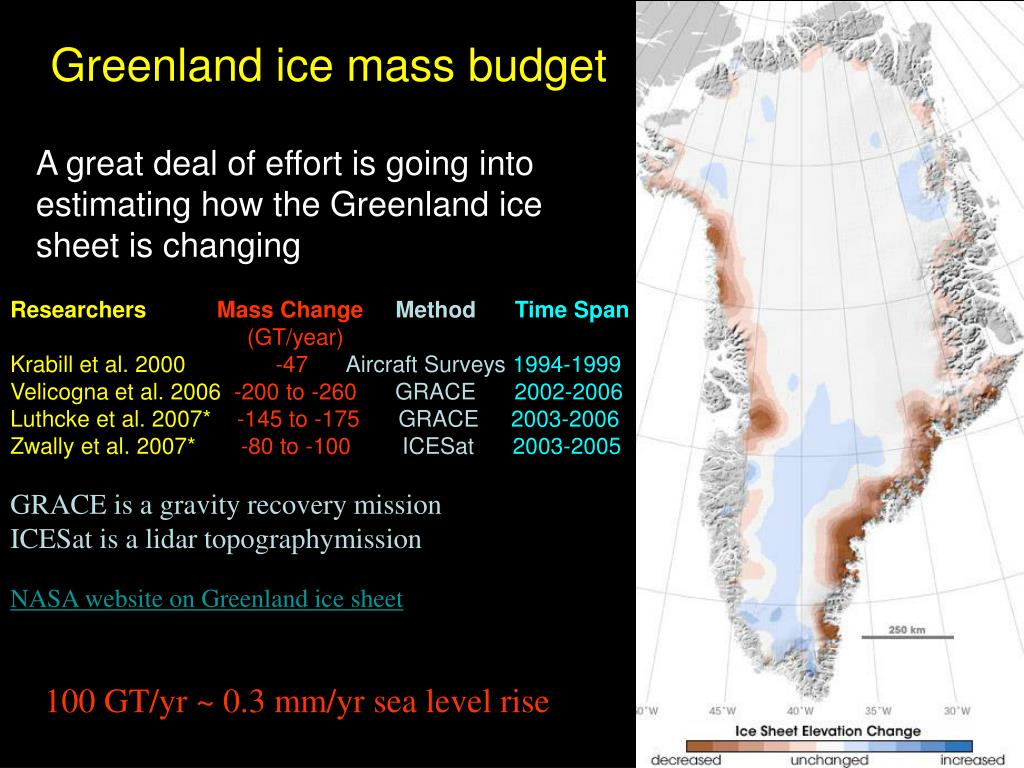 Greenland ice mass budget

A great deal of effort is going into estimating how the Greenland ice sheet is changing

| Researchers | Mass Change (GT/year) | Method | Time Span |
|---|---|---|---|
| Krabill et al. 2000 | -47 | Aircraft Surveys | 1994-1999 |
| Velicogna et al. 2006 | -200 to -260 | GRACE | 2002-2006 |
| Luthcke et al. 2007* | -145 to -175 | GRACE | 2003-2006 |
| Zwally et al. 2007* | -80 to -100 | ICESat | 2003-2005 |

GRACE is a gravity recovery mission
ICESat is a lidar topographymission

NASA website on Greenland ice sheet

100 GT/yr ~ 0.3 mm/yr sea level rise

250 km

50°W 45°W 40°W 35°W 30°W

Ice Sheet Elevation Change

decreased unchanged increased